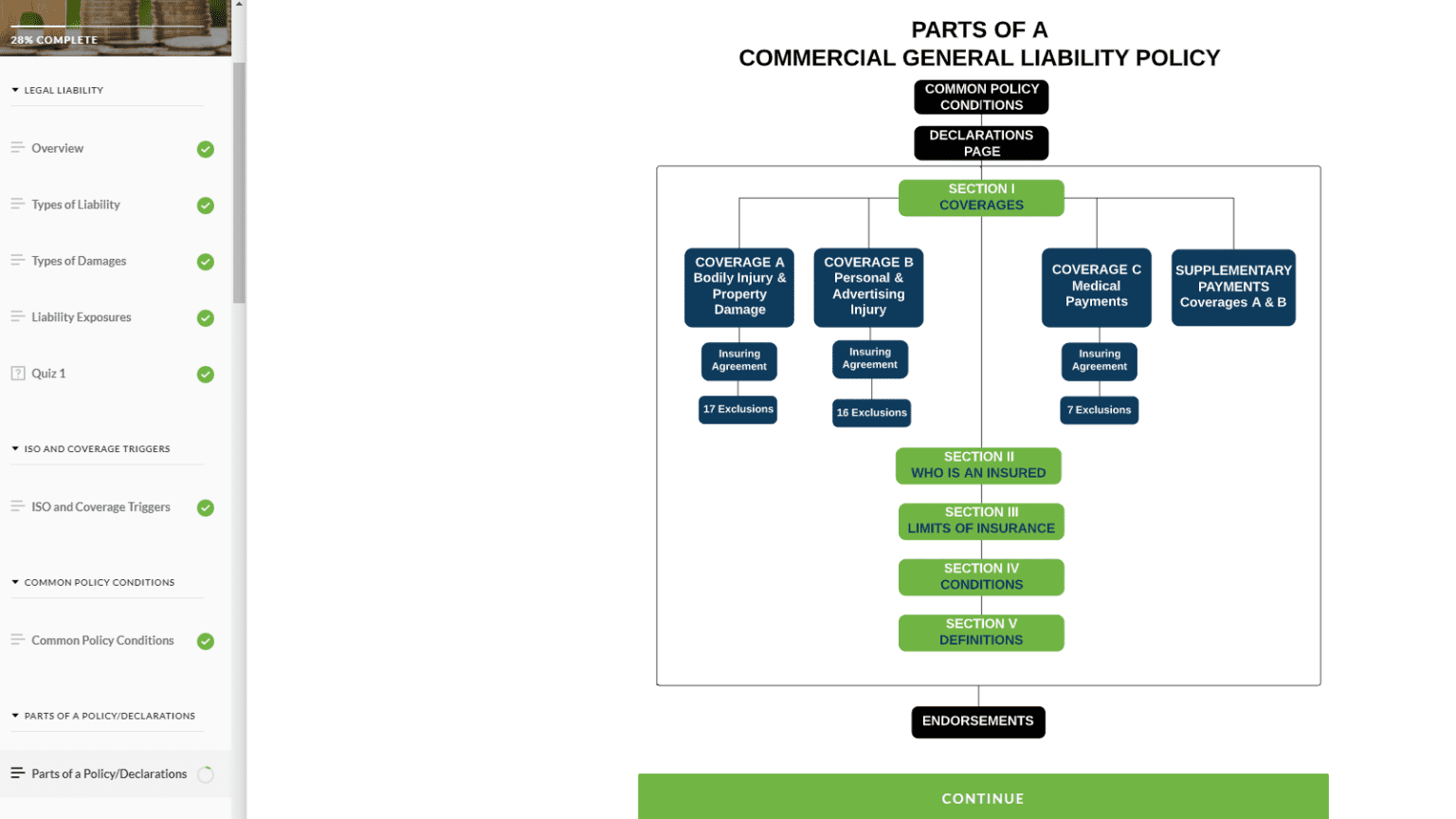 28% COMPLETE

LEGAL LIABILITY

Overview

Types of Liability

Types of Damages

Liability Exposures

Quiz 1

ISO AND COVERAGE TRIGGERS

ISO and Coverage Triggers

COMMON POLICY CONDITIONS

Common Policy Conditions

PARTS OF A POLICY/DECLARATIONS

Parts of a Policy/Declarations

PARTS OF A
COMMERCIAL GENERAL LIABILITY POLICY

COMMON POLICY CONDITIONS

DECLARATIONS PAGE

SECTION I
COVERAGES

COVERAGE A
Bodily Injury & Property Damage

Insuring Agreement

17 Exclusions

COVERAGE B
Personal & Advertising Injury

Insuring Agreement

16 Exclusions

COVERAGE C
Medical Payments

Insuring Agreement

7 Exclusions

SUPPLEMENTARY PAYMENTS
Coverages A & B

SECTION II
WHO IS AN INSURED

SECTION III
LIMITS OF INSURANCE

SECTION IV
CONDITIONS

SECTION V
DEFINITIONS

ENDORSEMENTS

CONTINUE